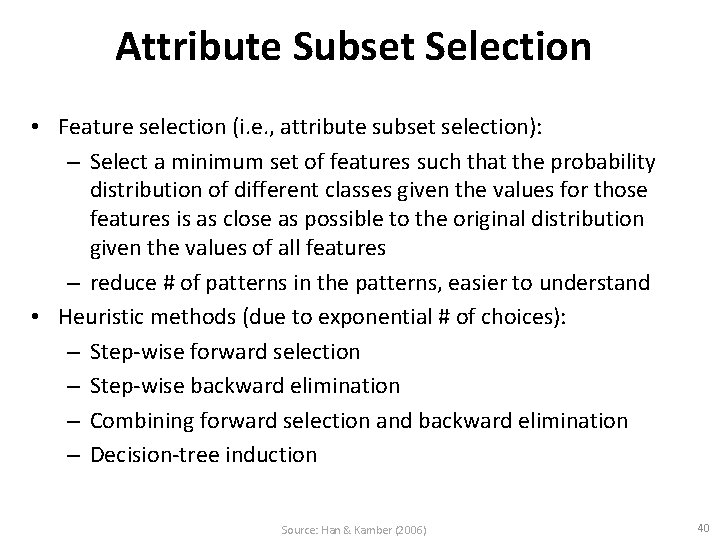 Attribute Subset Selection

• Feature selection (i.e., attribute subset selection):
– Select a minimum set of features such that the probability distribution of different classes given the values for those features is as close as possible to the original distribution given the values of all features
– reduce # of patterns in the patterns, easier to understand
• Heuristic methods (due to exponential # of choices):
– Step-wise forward selection
– Step-wise backward elimination
– Combining forward selection and backward elimination
– Decision-tree induction

Source: Han & Kamber (2006)

40